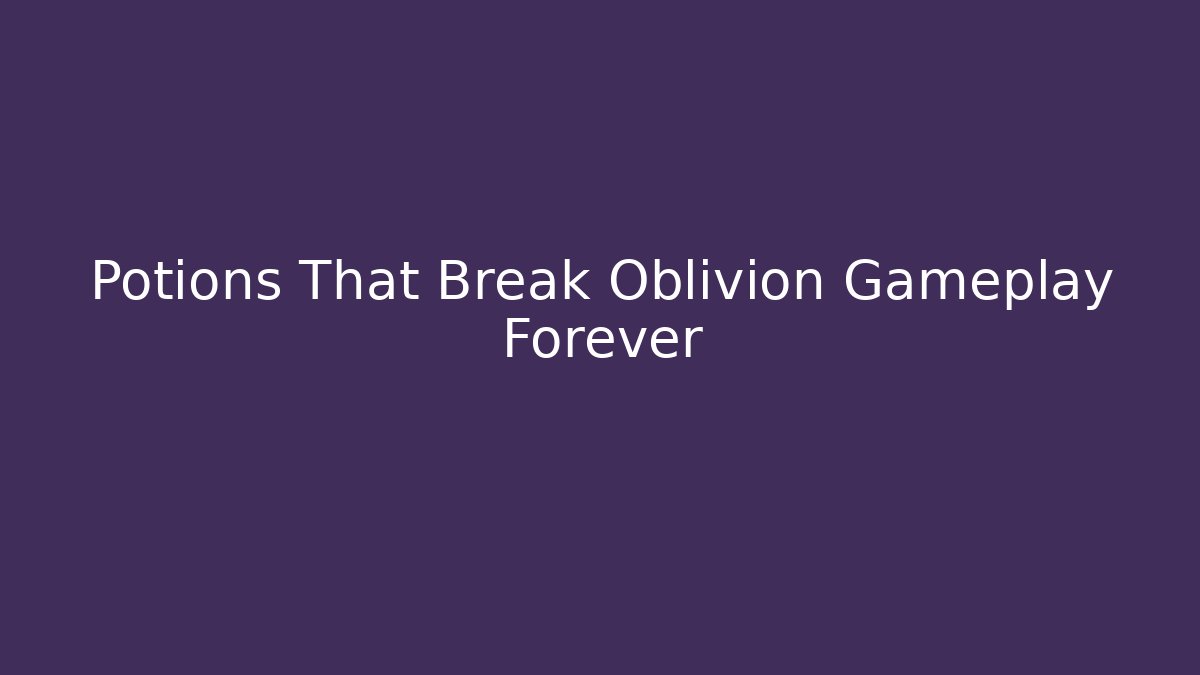 Potions That Break Oblivion Gameplay Forever